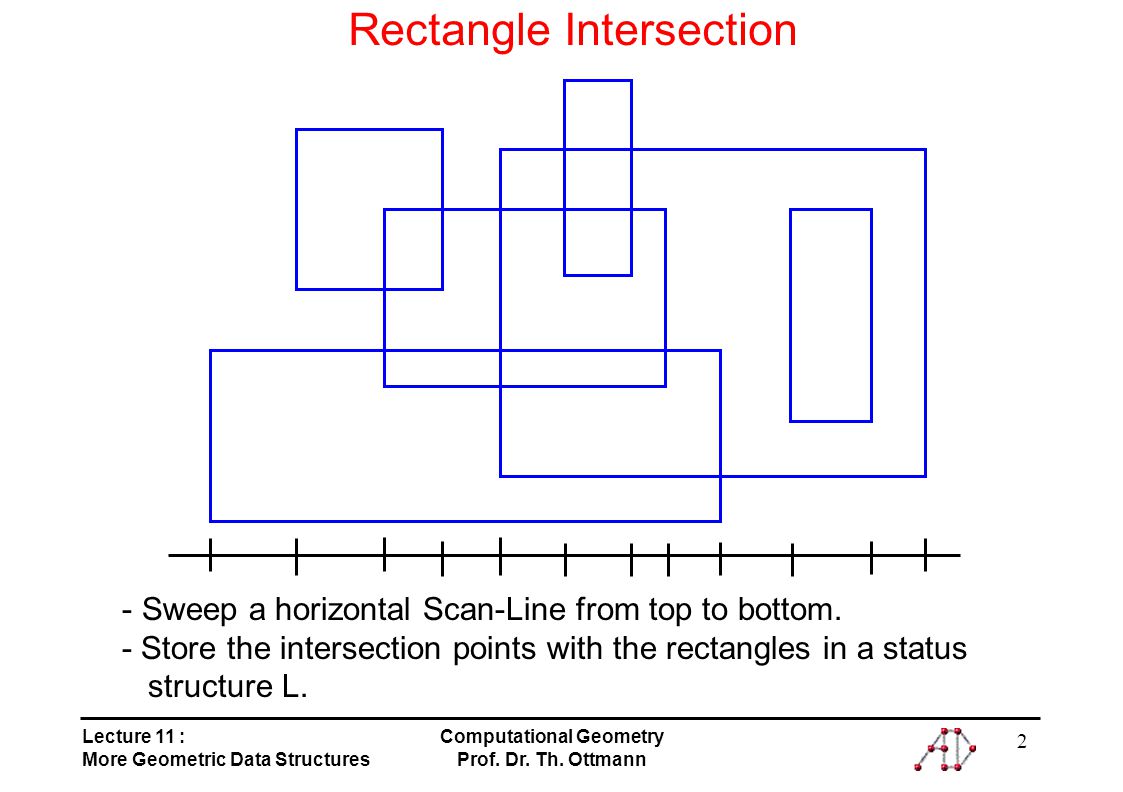 Rectangle Intersection

- Sweep a horizontal Scan-Line from top to bottom.
- Store the intersection points with the rectangles in a status structure L.

Lecture 11 :
More Geometric Data Structures

Computational Geometry
Prof. Dr. Th. Ottmann

2